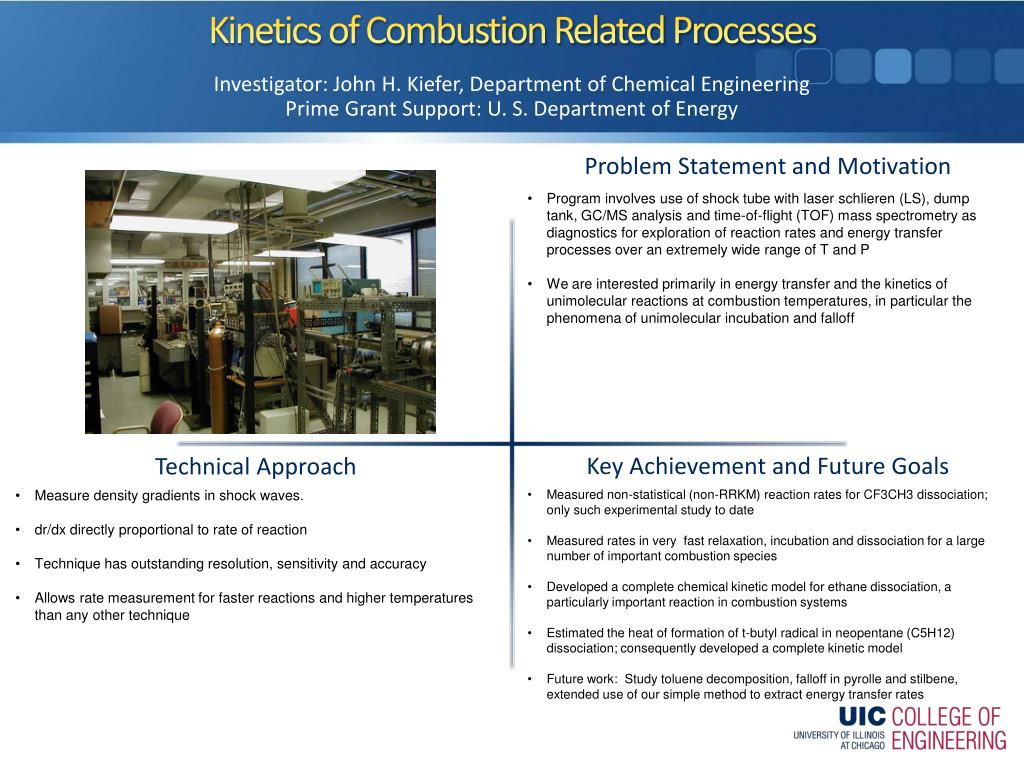 Kinetics of Combustion Related Processes

Investigator: John H. Kiefer, Department of Chemical Engineering
Prime Grant Support: U. S. Department of Energy

Problem Statement and Motivation

• Program involves use of shock tube with laser schlieren (LS), dump tank, GC/MS analysis and time-of-flight (TOF) mass spectrometry as diagnostics for exploration of reaction rates and energy transfer processes over an extremely wide range of T and P

• We are interested primarily in energy transfer and the kinetics of unimolecular reactions at combustion temperatures, in particular the phenomena of unimolecular incubation and falloff

Technical Approach

• Measure density gradients in shock waves.

• dr/dx directly proportional to rate of reaction

• Technique has outstanding resolution, sensitivity and accuracy

• Allows rate measurement for faster reactions and higher temperatures than any other technique

Key Achievement and Future Goals

• Measured non-statistical (non-RRKM) reaction rates for CF3CH3 dissociation; only such experimental study to date

• Measured rates in very fast relaxation, incubation and dissociation for a large number of important combustion species

• Developed a complete chemical kinetic model for ethane dissociation, a particularly important reaction in combustion systems

• Estimated the heat of formation of t-butyl radical in neopentane (C5H12) dissociation; consequently developed a complete kinetic model

• Future work: Study toluene decomposition, falloff in pyrolle and stilbene, extended use of our simple method to extract energy transfer rates

UIC UNIVERSITY OF ILLINOIS AT CHICAGO COLLEGE OF ENGINEERING